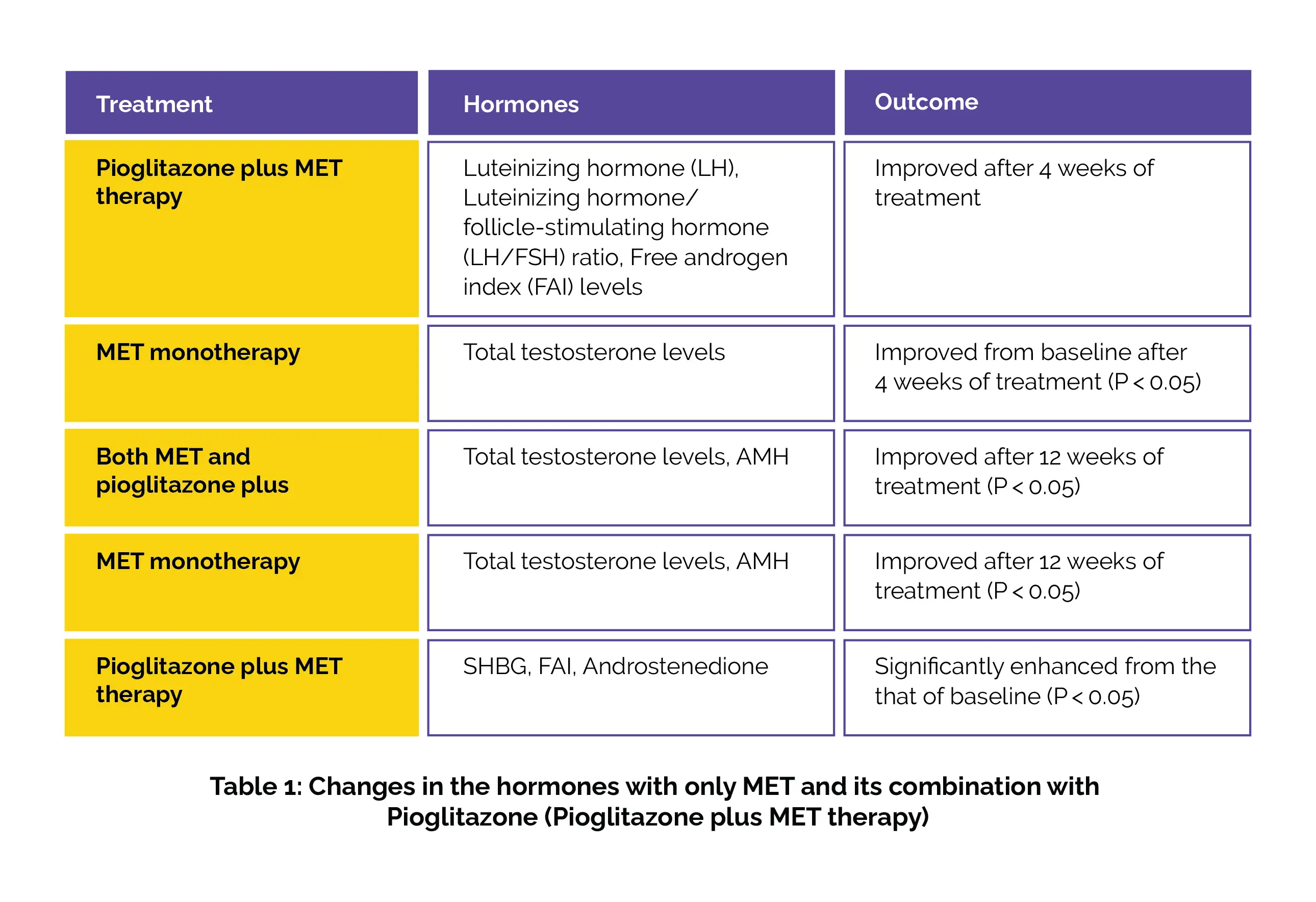 | Treatment | Hormones | Outcome |
|---|---|---|
| Pioglitazone plus MET therapy | Luteinizing hormone (LH), Luteinizing hormone/ follicle-stimulating hormone (LH/FSH) ratio, Free androgen index (FAI) levels | Improved after 4 weeks of treatment |
| MET monotherapy | Total testosterone levels | Improved from baseline after 4 weeks of treatment (P < 0.05) |
| Both MET and pioglitazone plus | Total testosterone levels, AMH | Improved after 12 weeks of treatment (P < 0.05) |
| MET monotherapy | Total testosterone levels, AMH | Improved after 12 weeks of treatment (P < 0.05) |
| Pioglitazone plus MET therapy | SHBG, FAI, Androstenedione | Significantly enhanced from the that of baseline (P < 0.05) |

Table 1: Changes in the hormones with only MET and its combination with Pioglitazone (Pioglitazone plus MET therapy)